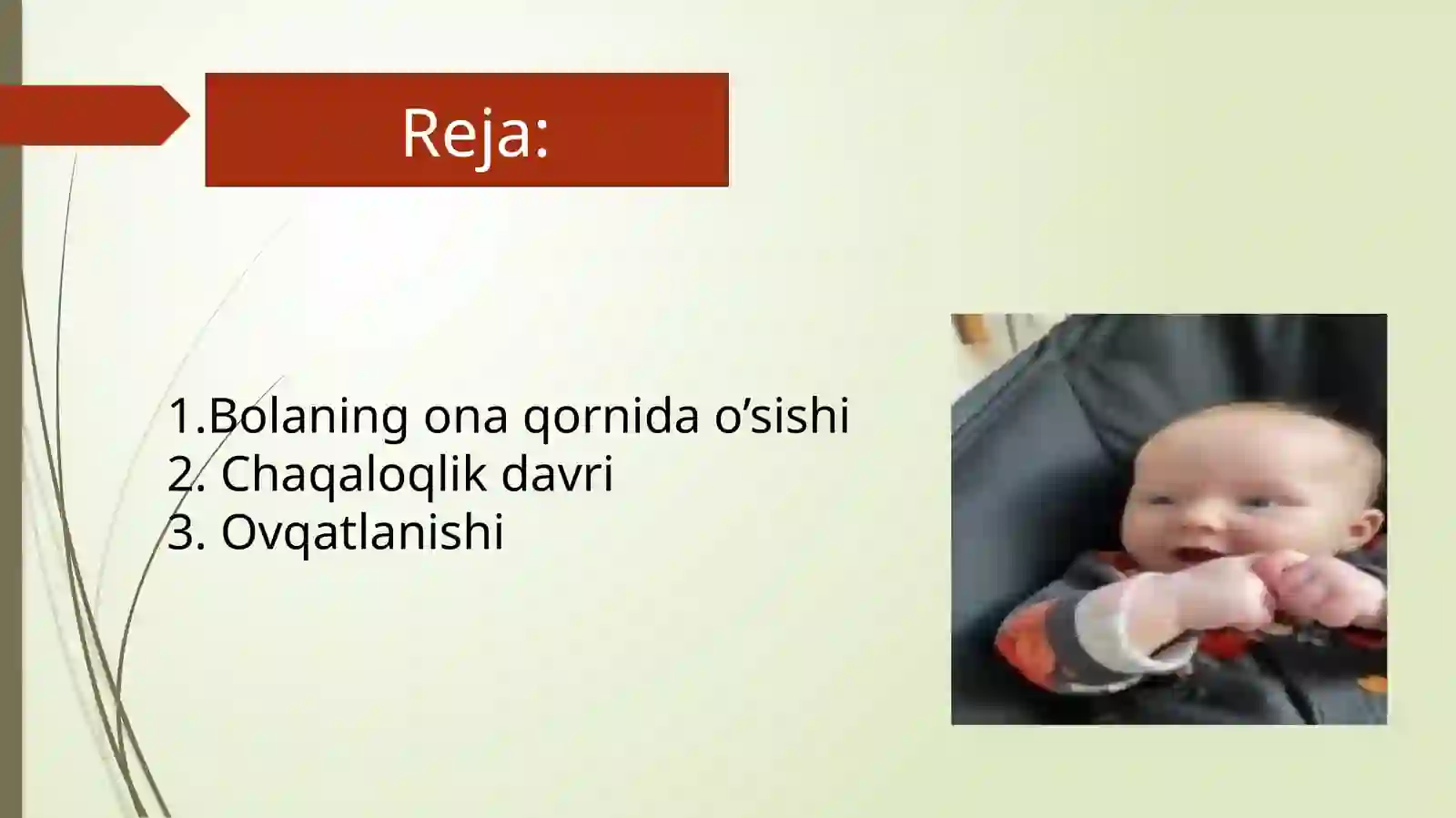 Reja:

1.Bolaning ona qornida o’sishi
2. Chaqaloqlik davri
3. Ovqatlanishi